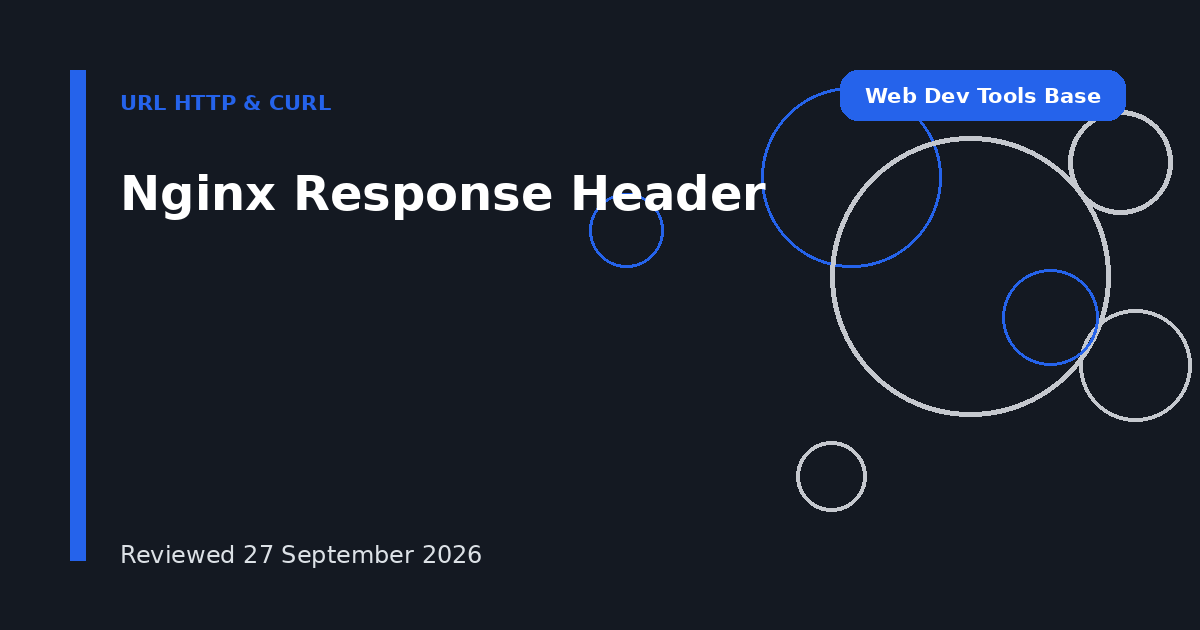 URL HTTP & CURL

Web Dev Tools Base

Nginx Response Header

Reviewed 27 September 2026